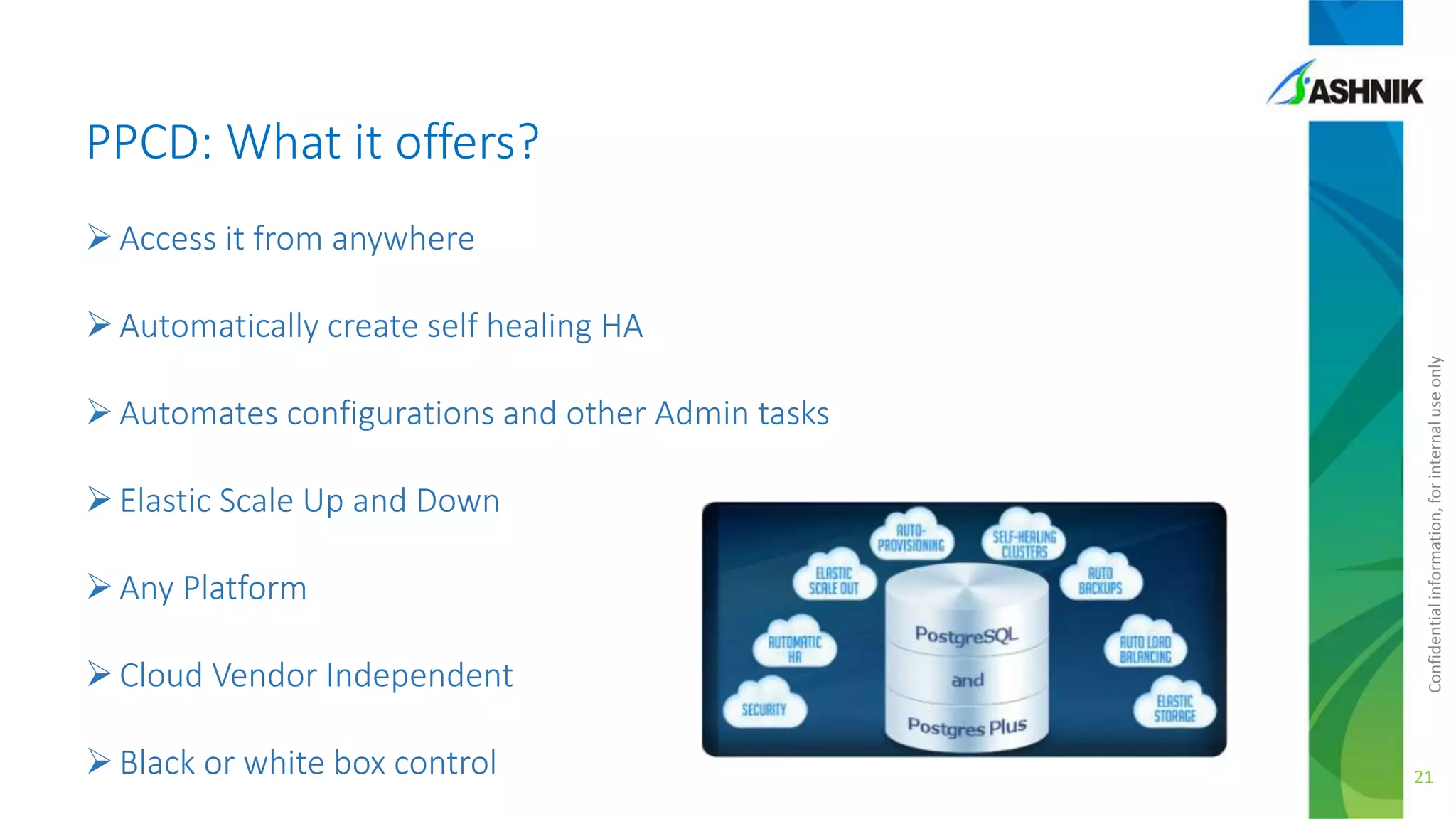 ASHNIK

PPCD: What it offers?

➢ Access it from anywhere

➢ Automatically create self healing HA

➢ Automates configurations and other Admin tasks

➢ Elastic Scale Up and Down

➢ Any Platform

➢ Cloud Vendor Independent

➢ Black or white box control

AUTO-PROVISIONING
SELF-HEALING CLUSTERS
ELASTIC SCALE OUT
AUTO BACKUPS
AUTOMATIC HA
AUTO LOAD BALANCING
SECURITY
ELASTIC STORAGE
PostgreSQL and Postgres Plus

Confidential information, for internal use only

21